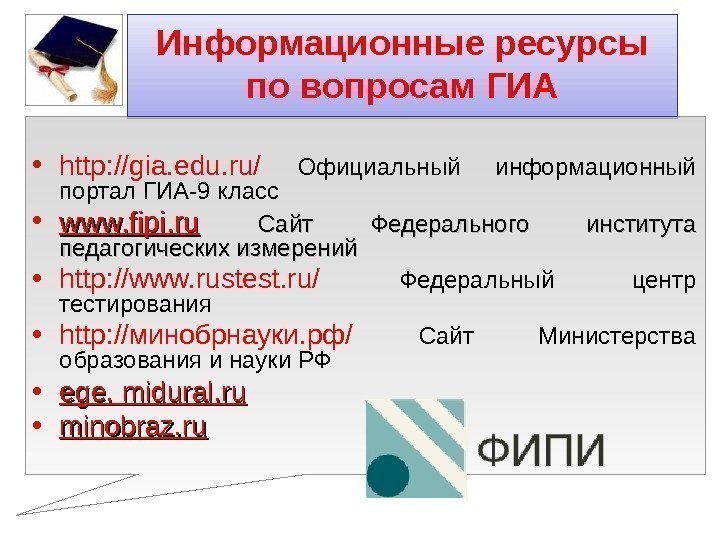 Информационные ресурсы по вопросам ГИА

• http://gia.edu.ru/ Официальный информационный портал ГИА-9 класс
• www.fipi.ru Сайт Федерального института педагогических измерений
• http://www.rustest.ru/ Федеральный центр тестирования
• http://минобрнауки.рф/ Сайт Министерства образования и науки РФ
• ege. midural.ru
• minobraz.ru

ФИПИ